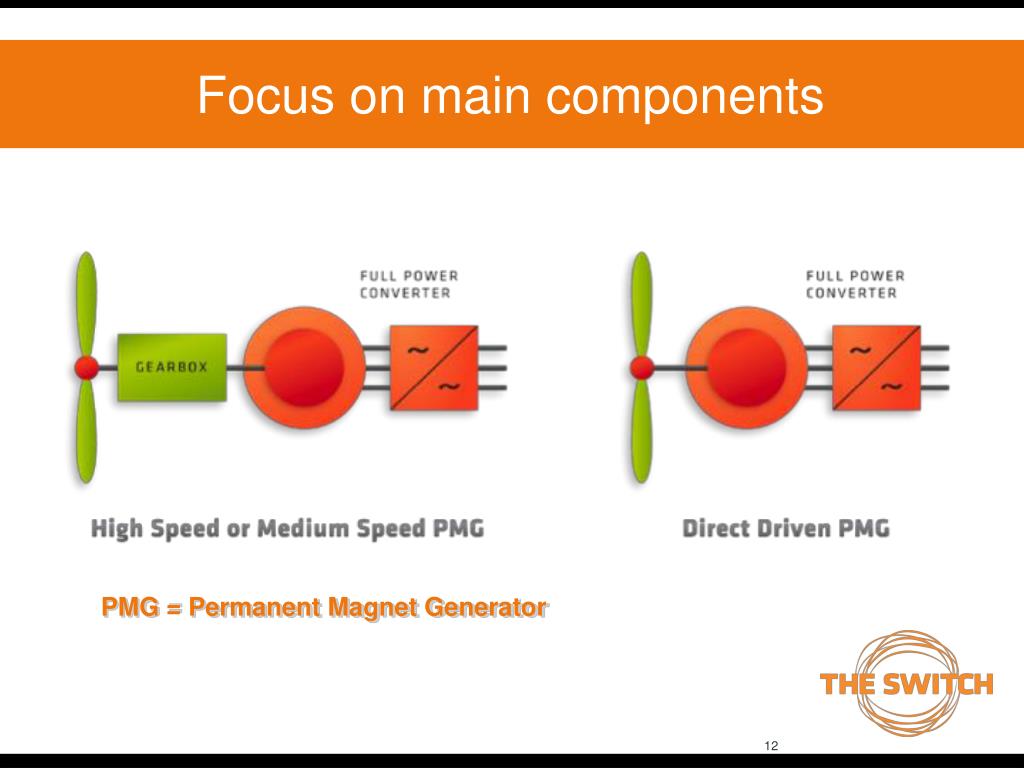 Focus on main components

FULL POWER CONVERTER

GEARBOX

~
~

High Speed or Medium Speed PMG

FULL POWER CONVERTER

~
~

Direct Driven PMG

PMG = Permanent Magnet Generator

THE SWITCH

12